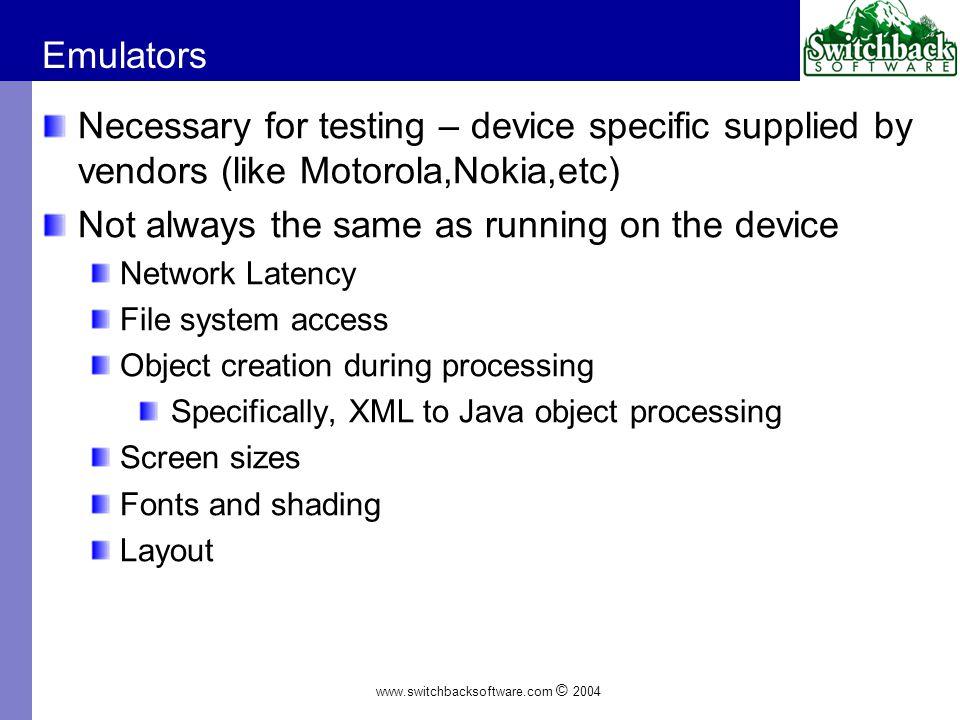 Emulators

Switchback SOFTWARE

Necessary for testing – device specific supplied by vendors (like Motorola,Nokia,etc)

Not always the same as running on the device

Network Latency

File system access

Object creation during processing

Specifically, XML to Java object processing

Screen sizes

Fonts and shading

Layout

www.switchbacksoftware.com © 2004